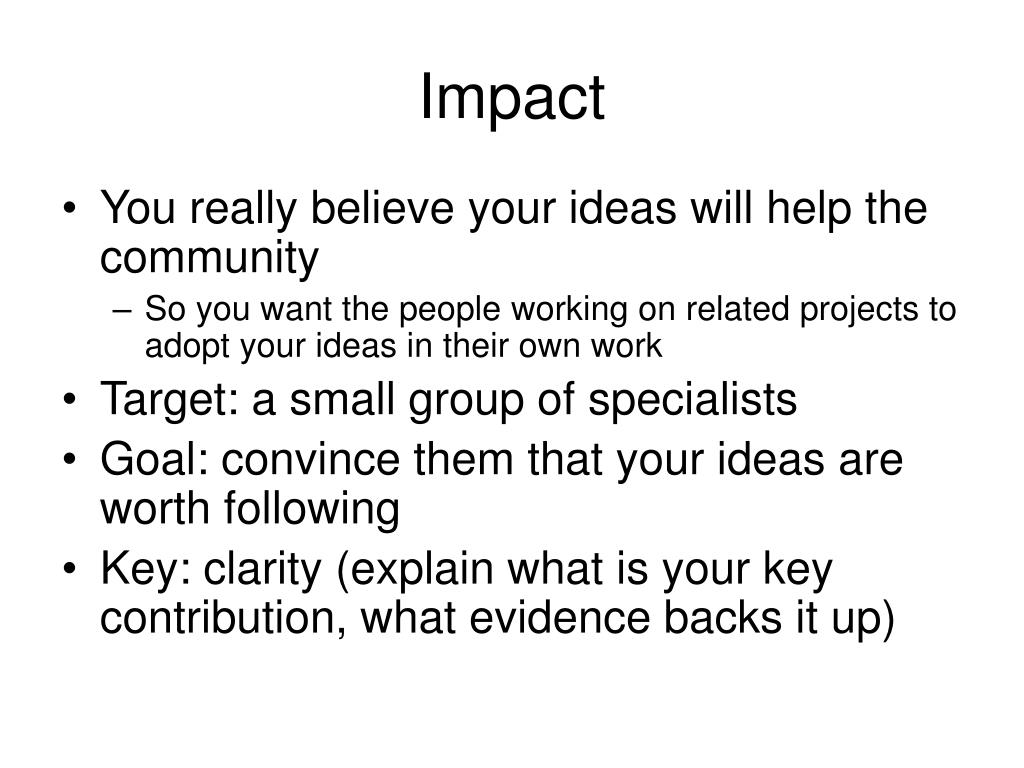 Impact

• You really believe your ideas will help the community
– So you want the people working on related projects to adopt your ideas in their own work
• Target: a small group of specialists
• Goal: convince them that your ideas are worth following
• Key: clarity (explain what is your key contribution, what evidence backs it up)